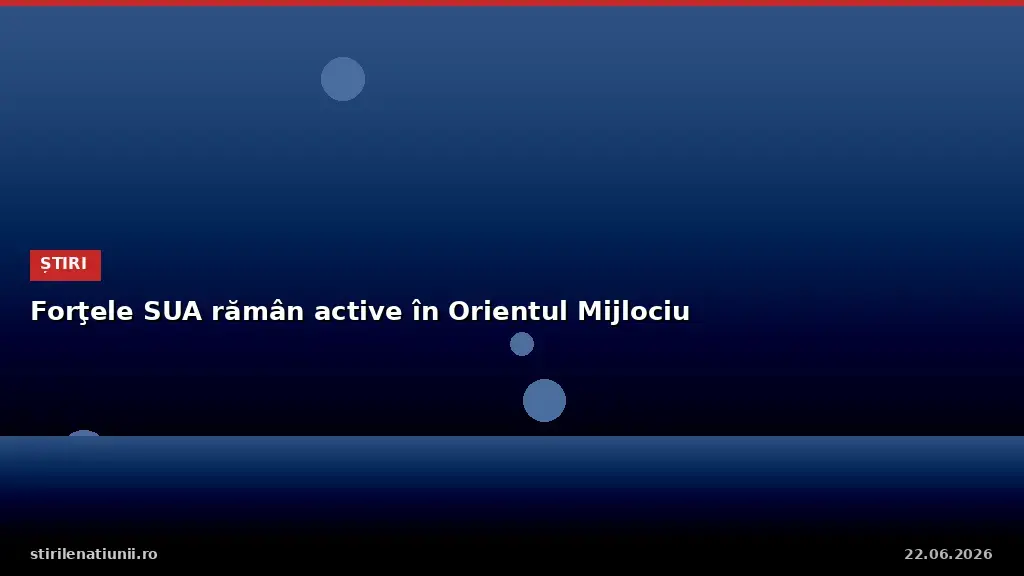 ȘTIRI

Forţele SUA rămân active în Orientul Mijlociu

stirilenatiunii.ro

22.06.2026